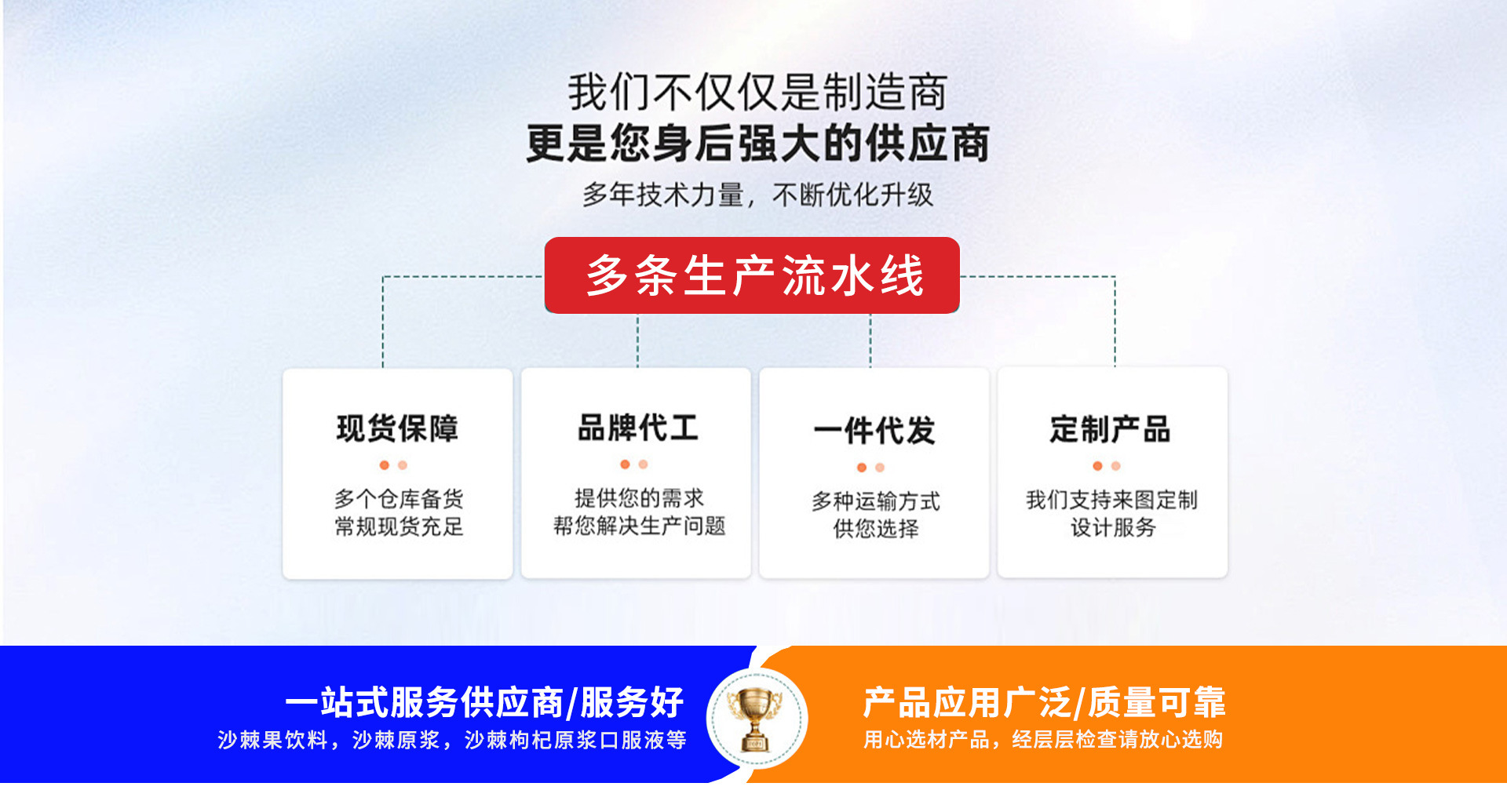 我们不仅仅是制造商
更是您身后强大的供应商
多年技术力量，不断优化升级

多条生产流水线

现货保障
多个仓库备货
常规现货充足

品牌代工
提供您的需求
帮您解决生产问题

一件代发
多种运输方式
供您选择

定制产品
我们支持来图定制
设计服务

一站式服务供应商/服务好
沙棘果饮料，沙棘原浆，沙棘枸杞原浆口服液等

产品应用广泛/质量可靠
用心选材产品，经层层检查请放心选购